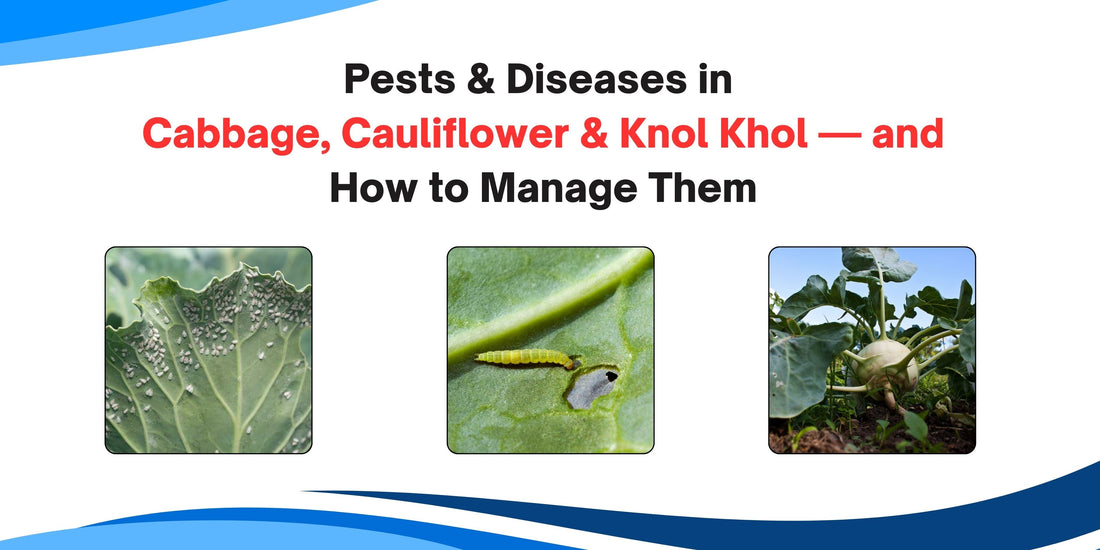 Pests & Diseases in
Cabbage, Cauliflower & Knol Khol — and
How to Manage Them